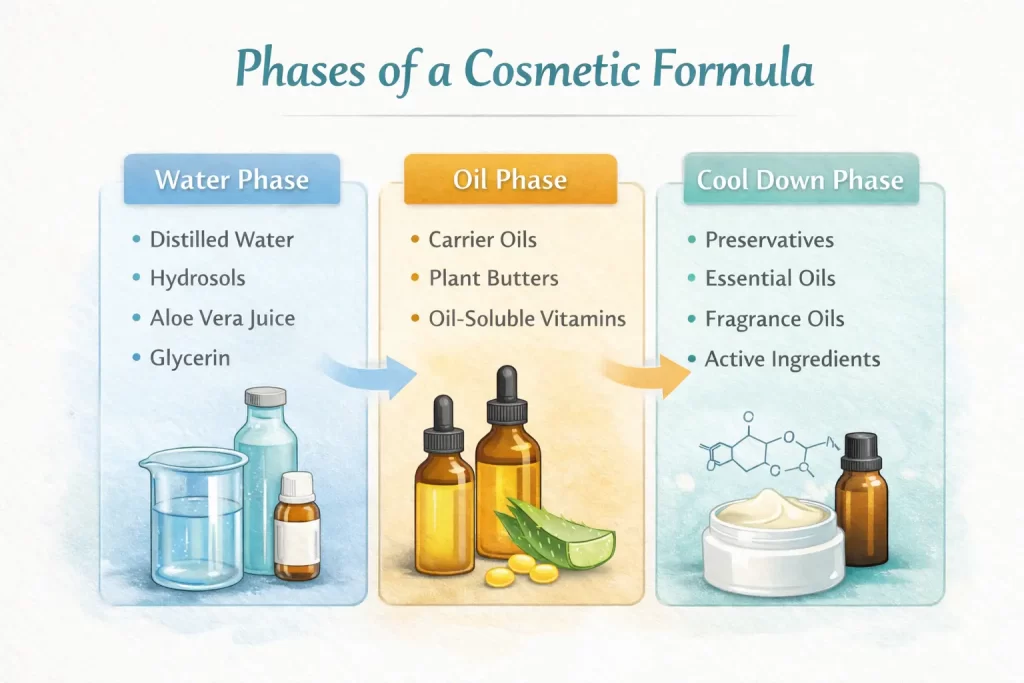 Phases of a Cosmetic Formula

Water Phase
• Distilled Water
• Hydrosols
• Aloe Vera Juice
• Glycerin

Oil Phase
• Carrier Oils
• Plant Butters
• Oil-Soluble Vitamins

Cool Down Phase
• Preservatives
• Essential Oils
• Fragrance Oils
• Active Ingredients